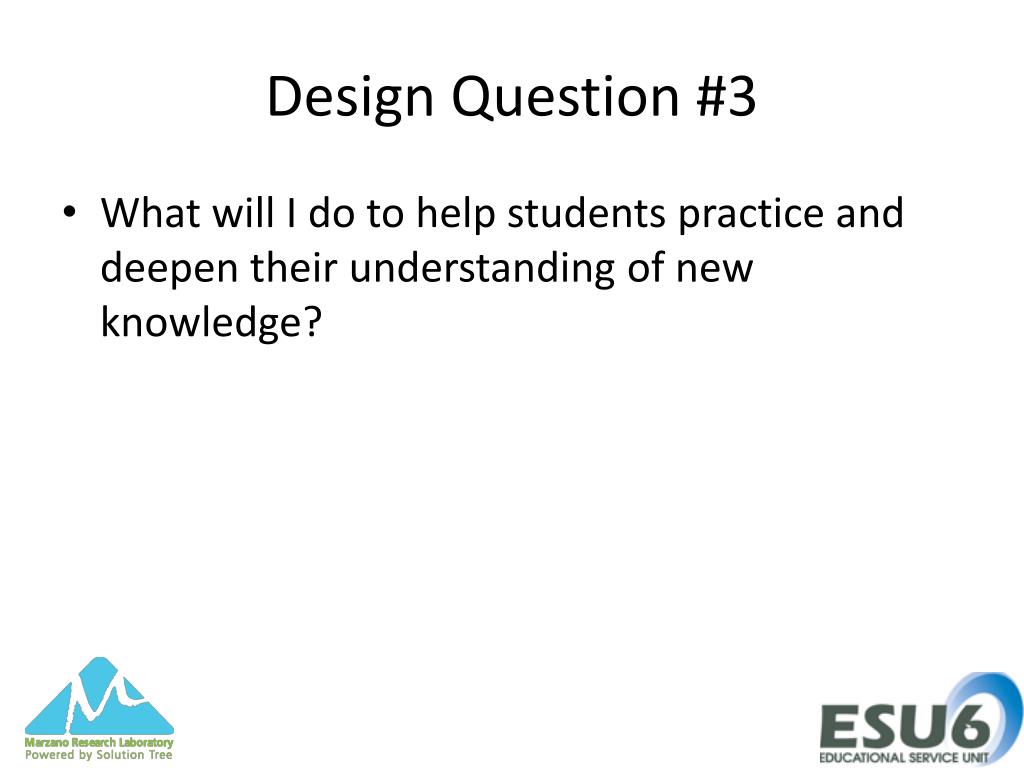 Design Question #3

• What will I do to help students practice and deepen their understanding of new knowledge?

Marzano Research Laboratory
Powered by Solution Tree

ESU6
EDUCATIONAL SERVICE UNIT